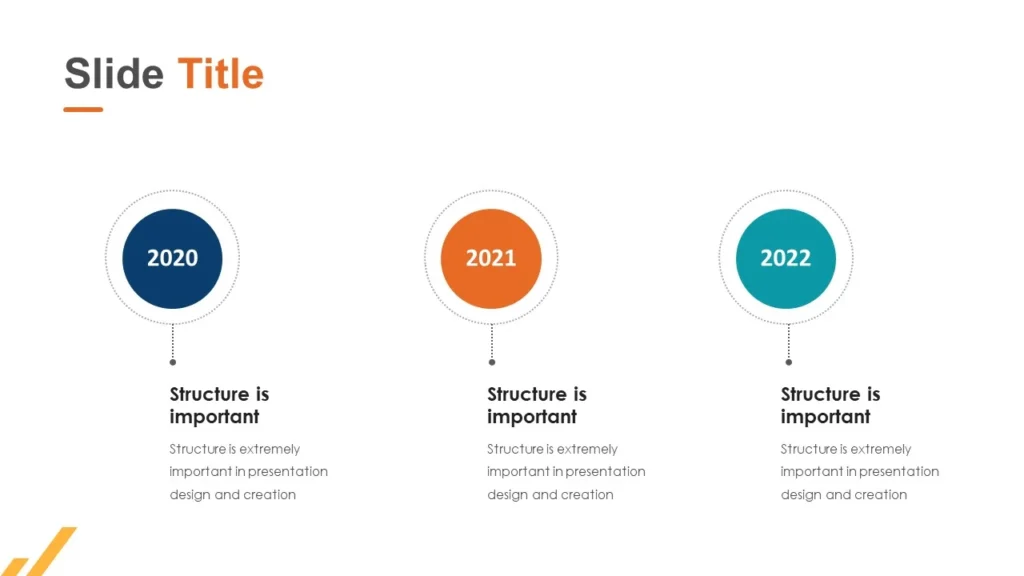 Slide Title

2020

Structure is important

Structure is extremely important in presentation design and creation

2021

Structure is important

Structure is extremely important in presentation design and creation

2022

Structure is important

Structure is extremely important in presentation design and creation